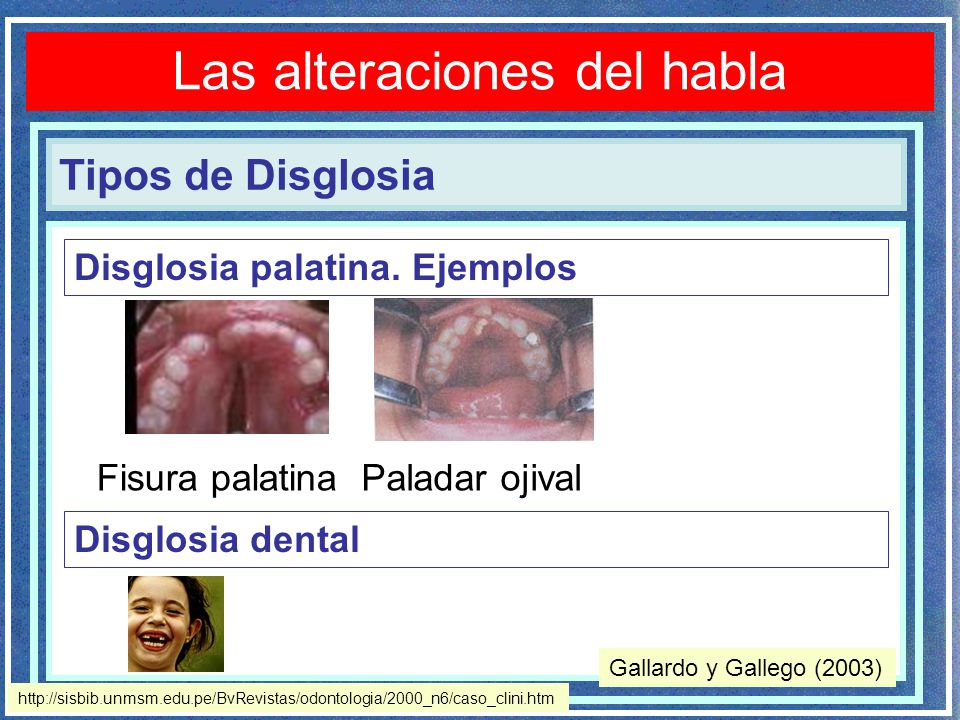 Las alteraciones del habla

Tipos de Disglosia

Disglosia palatina. Ejemplos

Fisura palatina  Paladar ojival

Disglosia dental

Gallardo y Gallego (2003)

http://sisbib.unmsm.edu.pe/BvRevistas/odontologia/2000_n6/caso_clini.htm